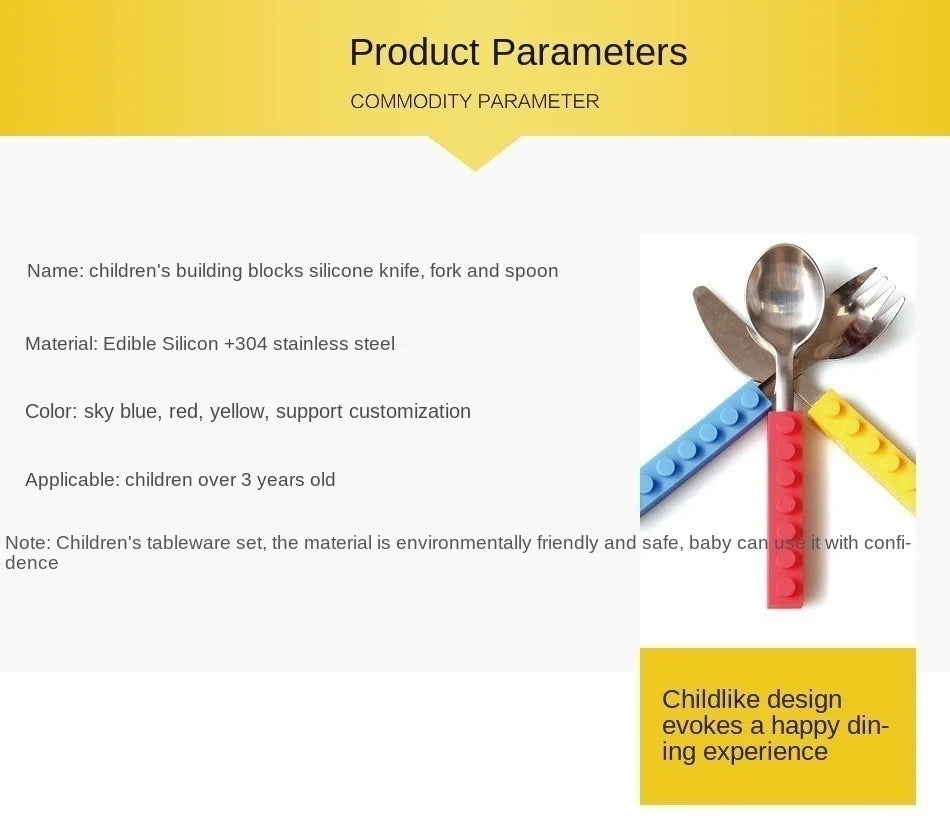 Product Parameters

COMMODITY PARAMETER

Name: children's building blocks silicone knife, fork and spoon

Material: Edible Silicon +304 stainless steel

Color: sky blue, red, yellow, support customization

Applicable: children over 3 years old

Note: Children's tableware set, the material is environmentally friendly and safe, baby can use it with confidence

Childlike design evokes a happy dining experience